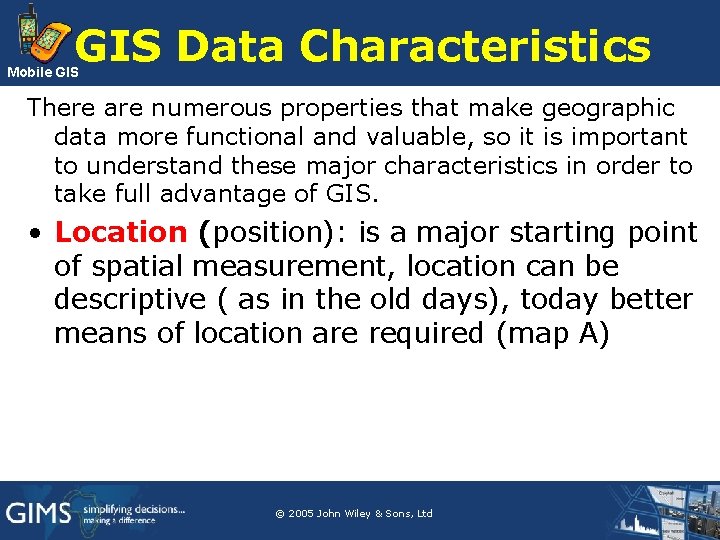 Mobile GIS

GIS Data Characteristics

There are numerous properties that make geographic data more functional and valuable, so it is important to understand these major characteristics in order to take full advantage of GIS.

• Location (position): is a major starting point of spatial measurement, location can be descriptive ( as in the old days), today better means of location are required (map A)

GIMS simplifying decisions... making a difference

© 2005 John Wiley & Sons, Ltd